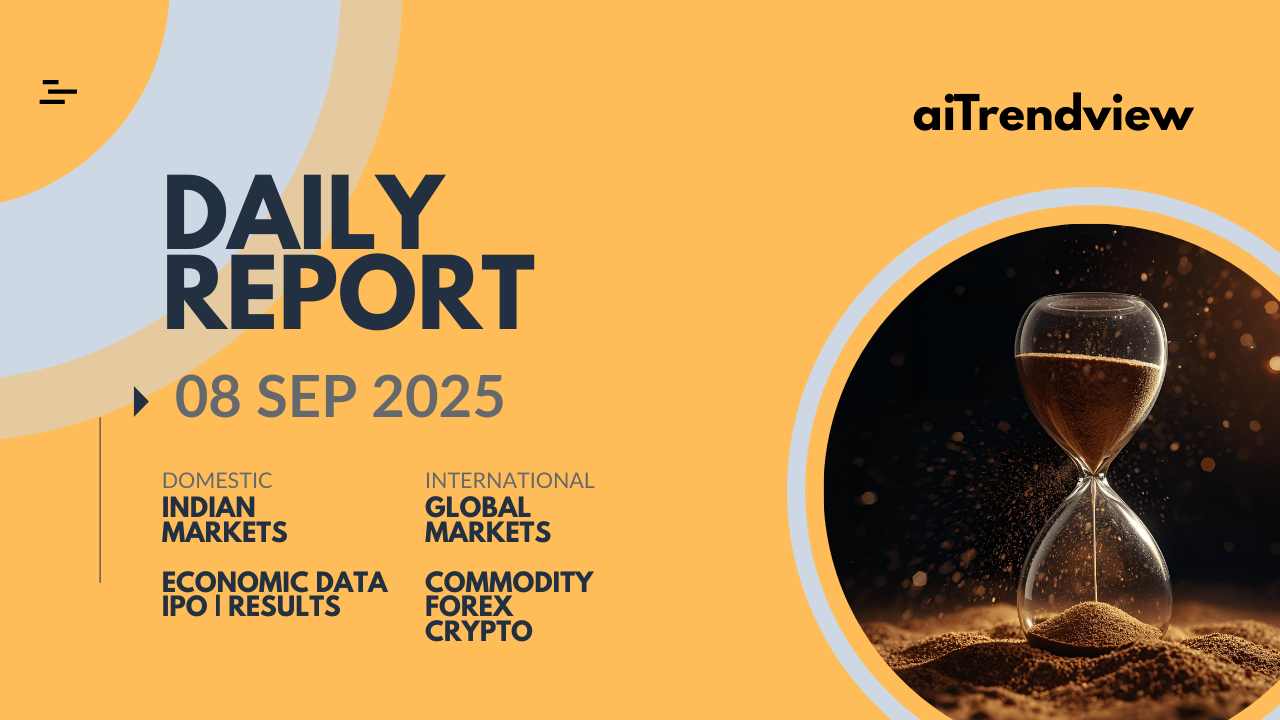 aiTrendview

DAILY REPORT

08 SEP 2025

DOMESTIC
INDIAN MARKETS

ECONOMIC DATA
IPO | RESULTS

INTERNATIONAL
GLOBAL MARKETS

COMMODITY
FOREX
CRYPTO